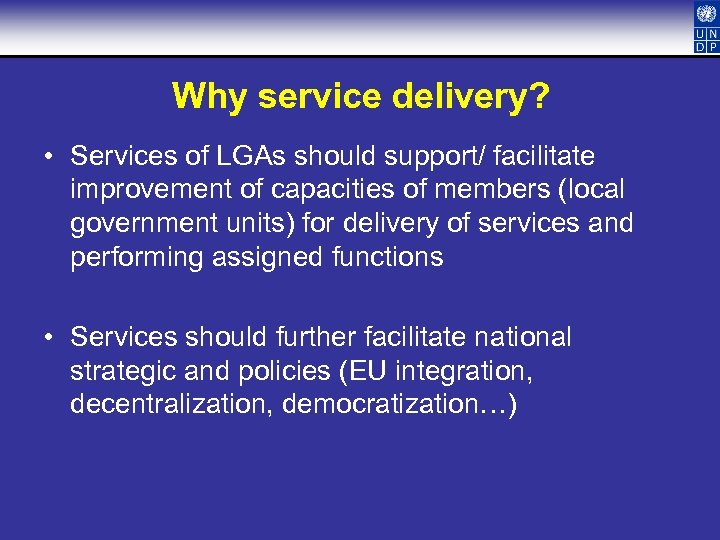 U N
D P

Why service delivery?

• Services of LGAs should support/ facilitate improvement of capacities of members (local government units) for delivery of services and performing assigned functions

• Services should further facilitate national strategic and policies (EU integration, decentralization, democratization…)